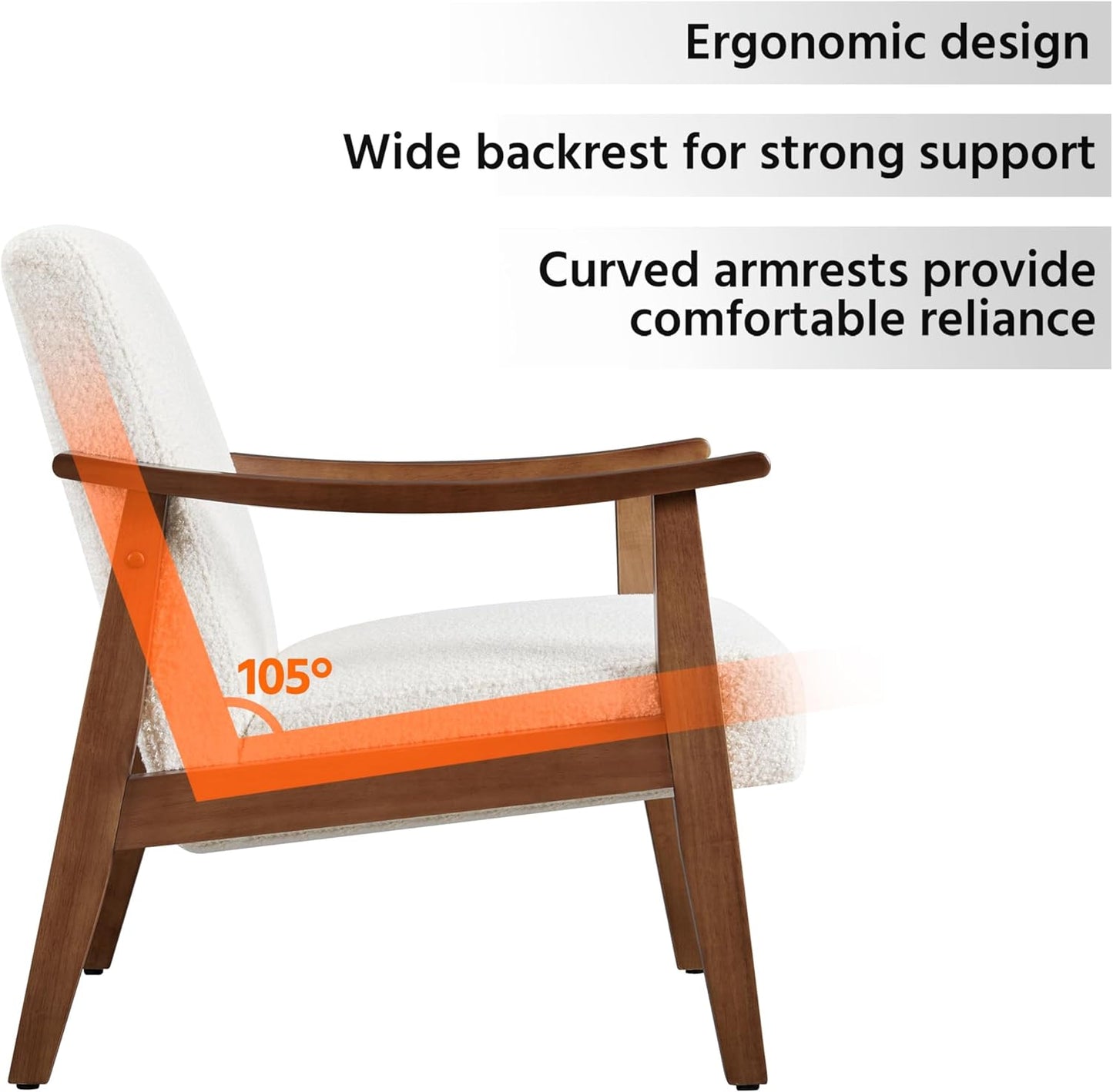 Ergonomic design

Wide backrest for strong support

Curved armrests provide comfortable reliance

105°